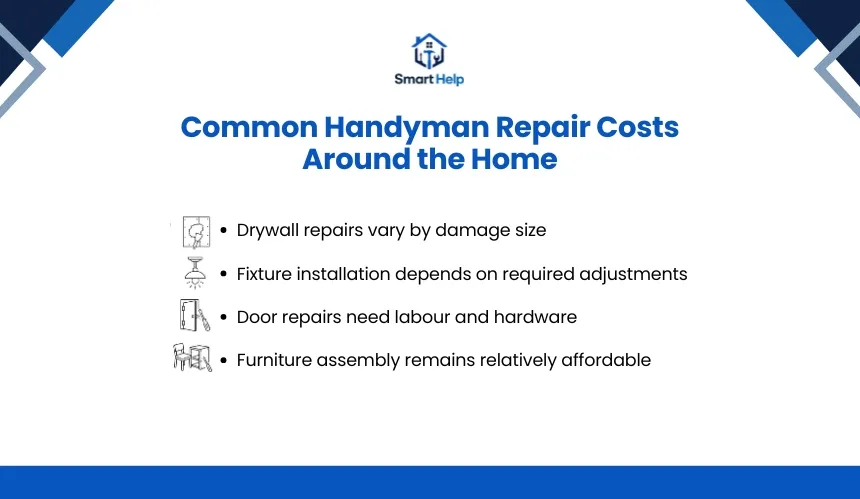 Smart Help

Common Handyman Repair Costs Around the Home

• Drywall repairs vary by damage size
• Fixture installation depends on required adjustments
• Door repairs need labour and hardware
• Furniture assembly remains relatively affordable